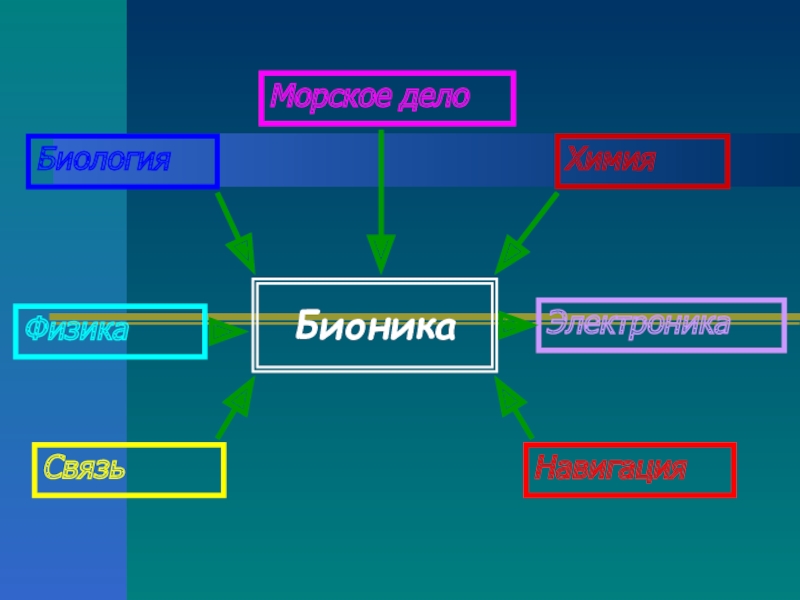 Морское дело

Биология

Химия

Физика

Бионика

Электроника

Связь

Навигация